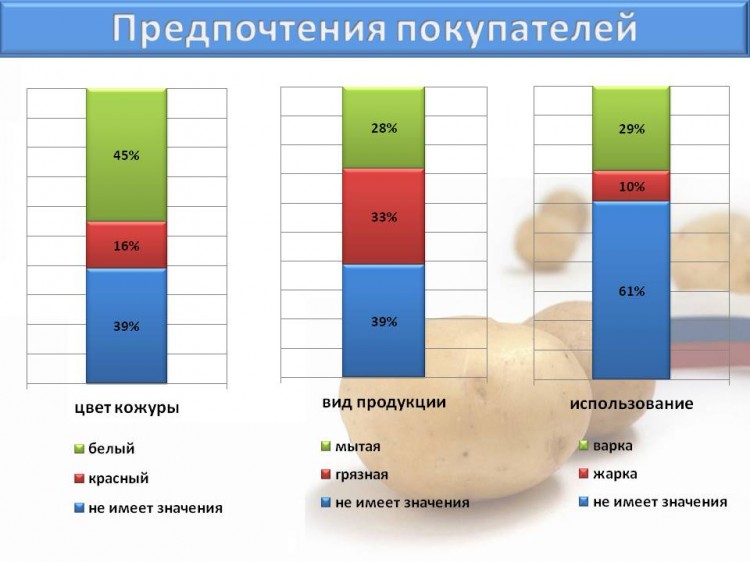 Предпочтения покупателей

45%
16%
39%

цвет кожуры

белый
красный
не имеет значения

28%
33%
39%

вид продукции

мытая
грязная
не имеет значения

29%
10%
61%

использование

варка
жарка
не имеет значения